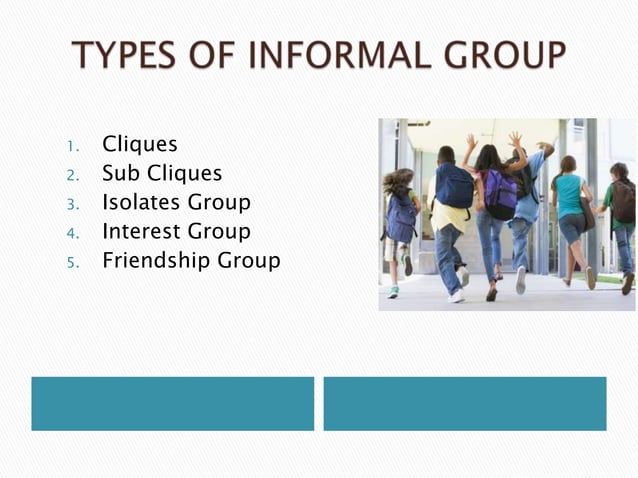 TYPES OF INFORMAL GROUP

1. Cliques
2. Sub Cliques
3. Isolates Group
4. Interest Group
5. Friendship Group